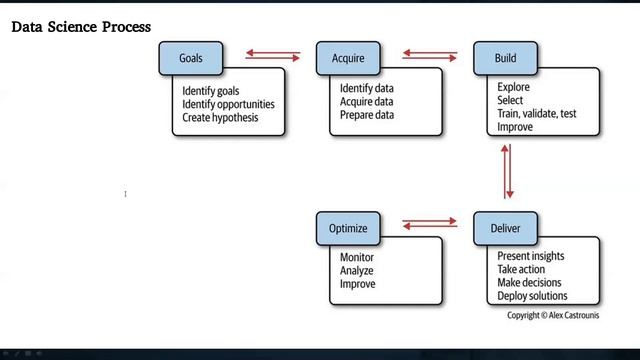 Data Science Process

Goals

Identify goals
Identify opportunities
Create hypothesis

Acquire

Identify data
Acquire data
Prepare data

Build

Explore
Select
Train, validate, test
Improve

Optimize

Monitor
Analyze
Improve

Deliver

Present insights
Take action
Make decisions
Deploy solutions

Copyright © Alex Castrounis